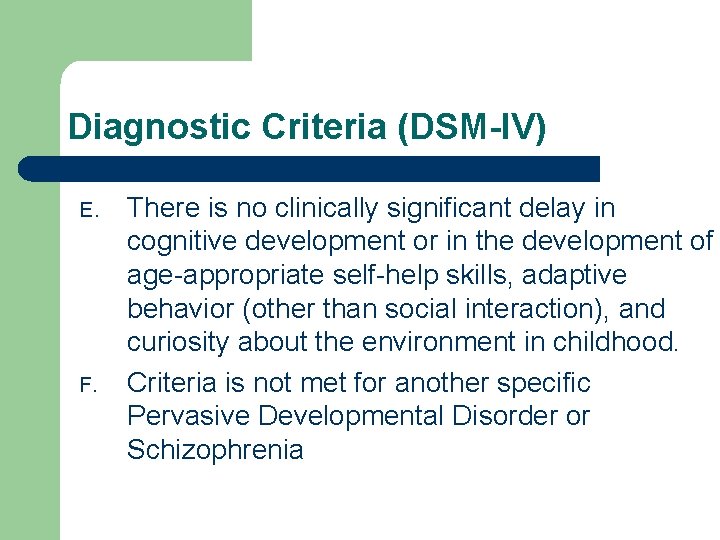 Diagnostic Criteria (DSM-IV)

E. There is no clinically significant delay in cognitive development or in the development of age-appropriate self-help skills, adaptive behavior (other than social interaction), and curiosity about the environment in childhood.

F. Criteria is not met for another specific Pervasive Developmental Disorder or Schizophrenia